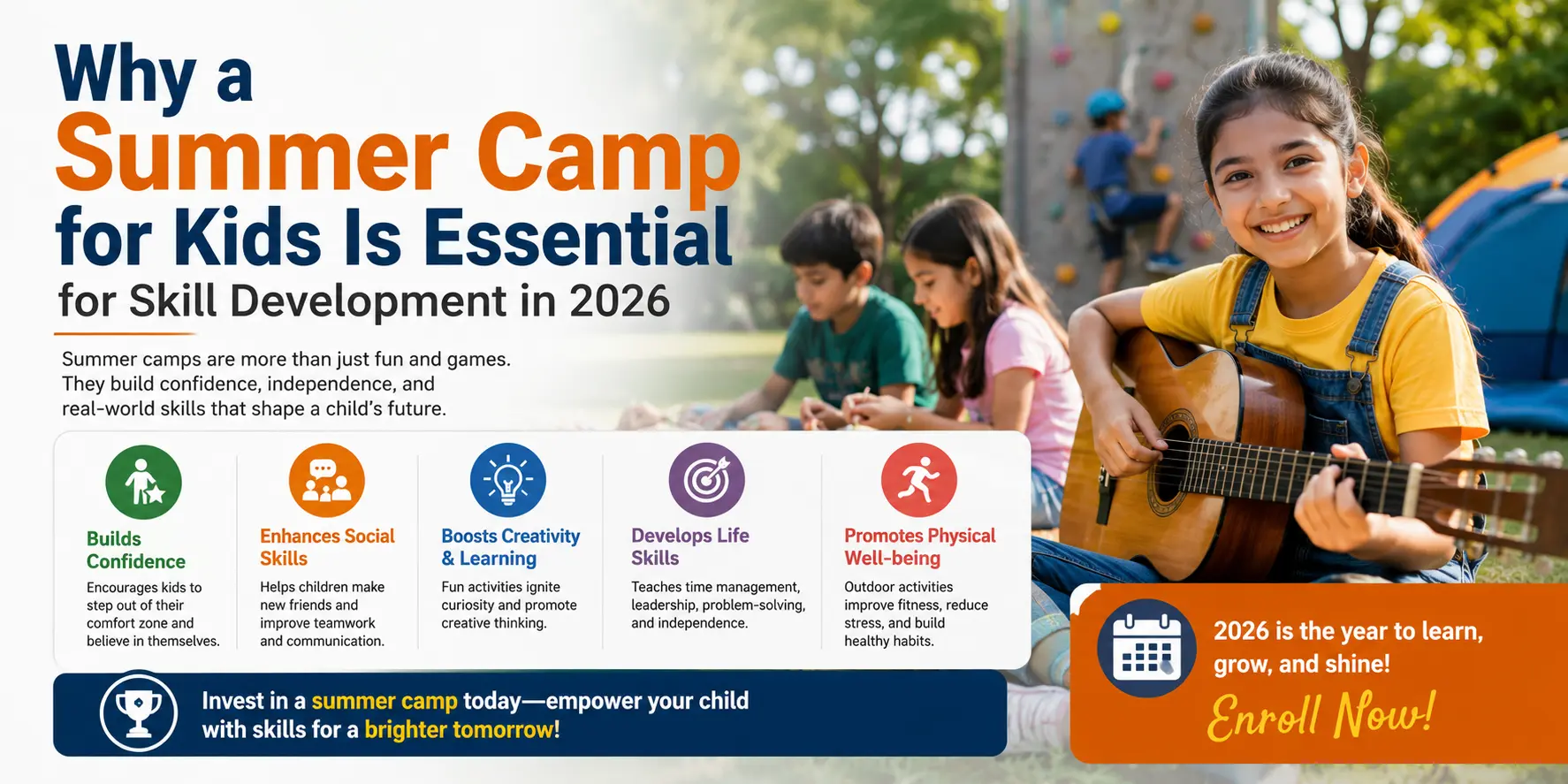 Why a
Summer Camp
for Kids Is Essential
for Skill Development in 2026

Summer camps are more than just fun and games. They build confidence, independence, and real-world skills that shape a child's future.

Builds Confidence
Encourages kids to step out of their comfort zone and believe in themselves.

Enhances Social Skills
Helps children make new friends and improve teamwork and communication.

Boosts Creativity & Learning
Fun activities ignite curiosity and promote creative thinking.

Develops Life Skills
Teaches time management, leadership, problem-solving, and independence.

Promotes Physical Well-being
Outdoor activities improve fitness, reduce stress, and build healthy habits.

Invest in a summer camp today—empower your child with skills for a brighter tomorrow!

2026 is the year to learn, grow, and shine!
Enroll Now!